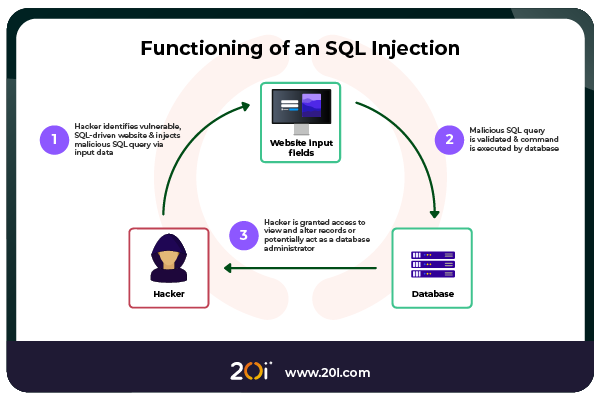 Functioning of an SQL Injection

1
Hacker identifies vulnerable, SQL-driven website & injects malicious SQL query via input data

Website input fields

2
Malicious SQL query is validated & command is executed by database

3
Hacker is granted access to view and alter records or potentially act as a database administrator

Hacker

Database

20i www.20i.com